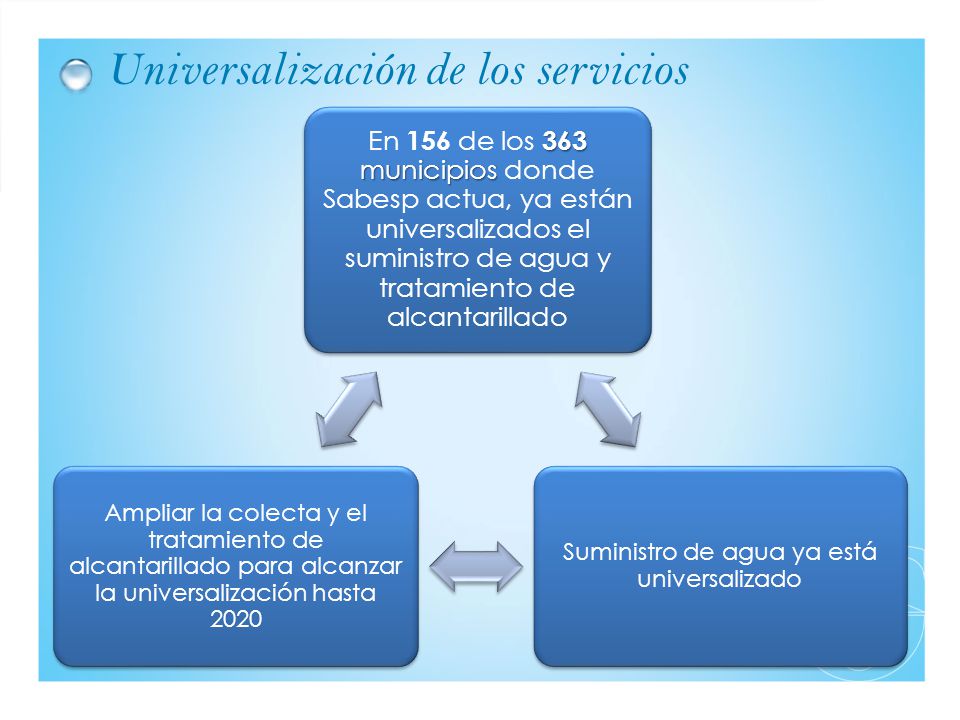 Universalización de los servicios

En 156 de los 363 municipios donde Sabesp actua, ya están universalizados el suministro de agua y tratamiento de alcantarillado

Ampliar la colecta y el tratamiento de alcantarillado para alcanzar la universalización hasta 2020

Suministro de agua ya está universalizado